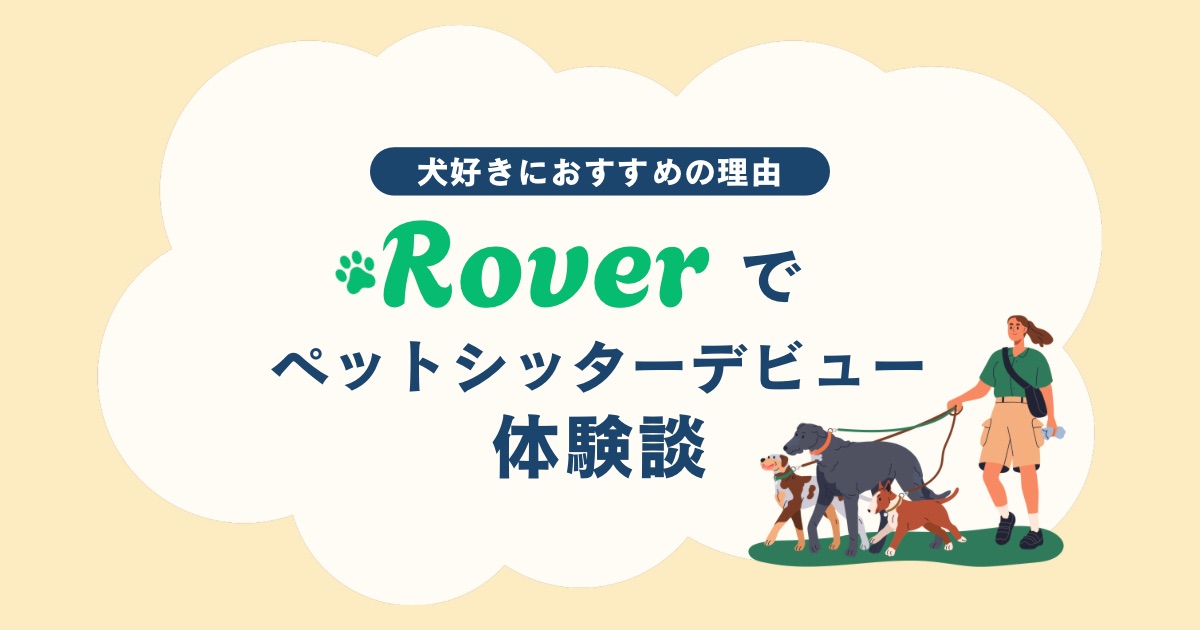 犬好きにおすすめの理由

Rover で
ペットシッターデビュー
体験談